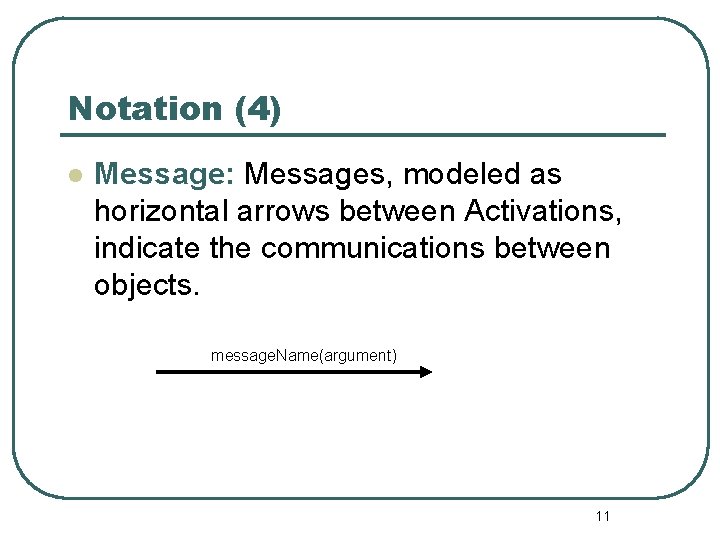 Notation (4)

Message: Messages, modeled as horizontal arrows between Activations, indicate the communications between objects.

messageName(argument)

11